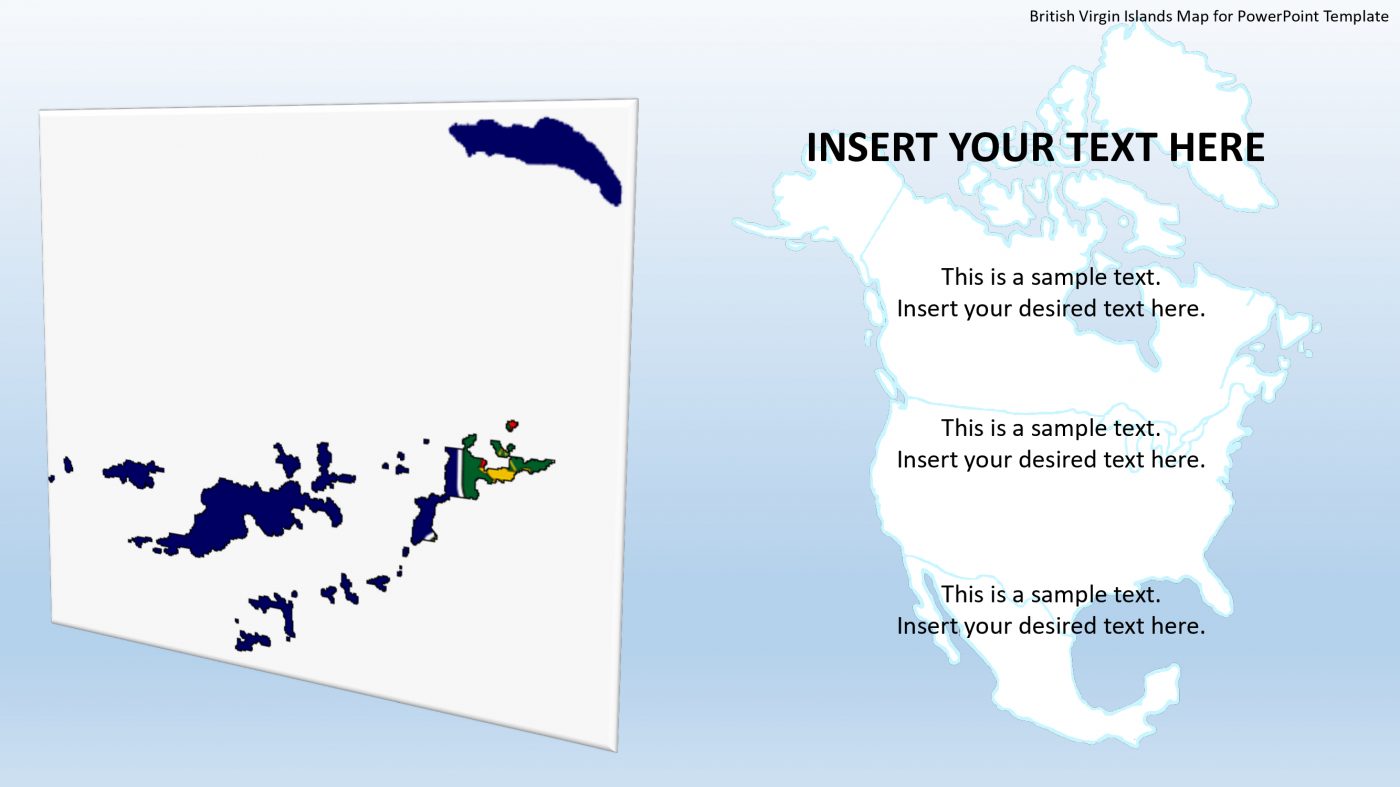 British Virgin Islands Map for PowerPoint Template

INSERT YOUR TEXT HERE

This is a sample text.
Insert your desired text here.

This is a sample text.
Insert your desired text here.

This is a sample text.
Insert your desired text here.